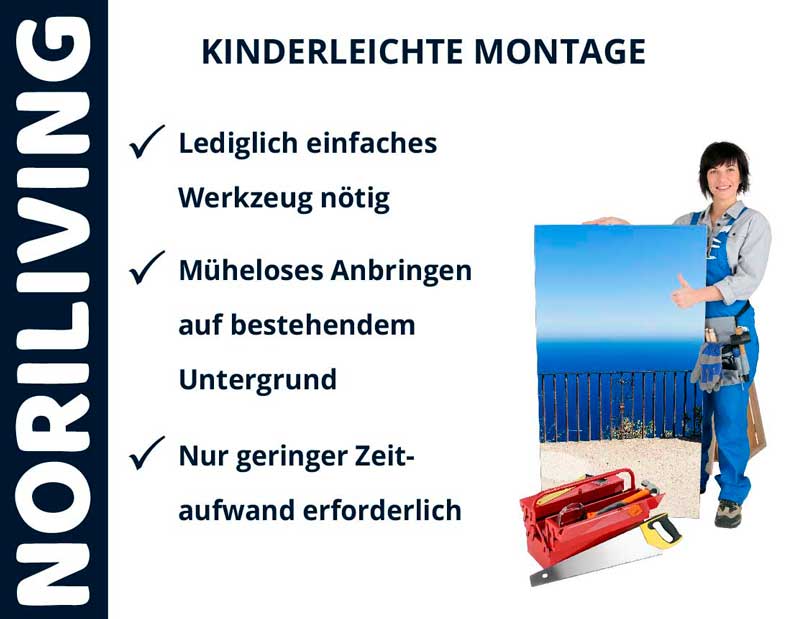 NORILIVING

KINDERLEICHTE MONTAGE

✓ Lediglich einfaches Werkzeug nötig

✓ Müheloses Anbringen auf bestehendem Untergrund

✓ Nur geringer Zeitaufwand erforderlich